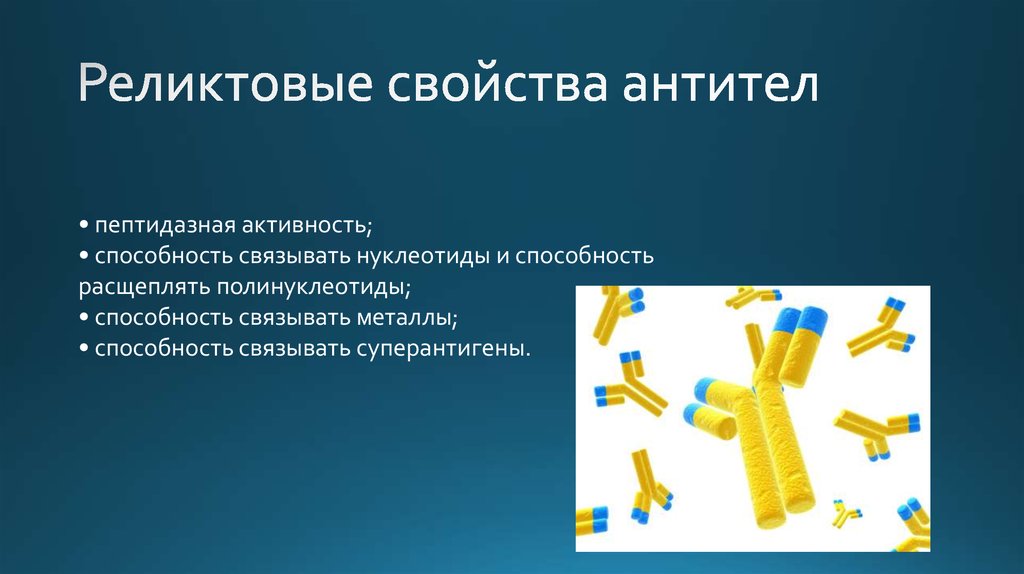 Реликтовые свойства антител

• пептидазная активность;
• способность связывать нуклеотиды и способность расщеплять полинуклеотиды;
• способность связывать металлы;
• способность связывать суперантигены.